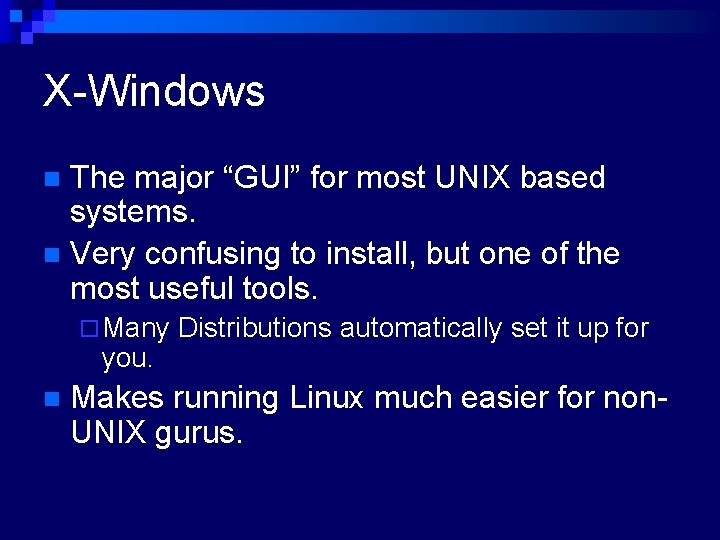 X-Windows

The major “GUI” for most UNIX based systems.

Very confusing to install, but one of the most useful tools.

Many Distributions automatically set it up for you.

Makes running Linux much easier for non-UNIX gurus.